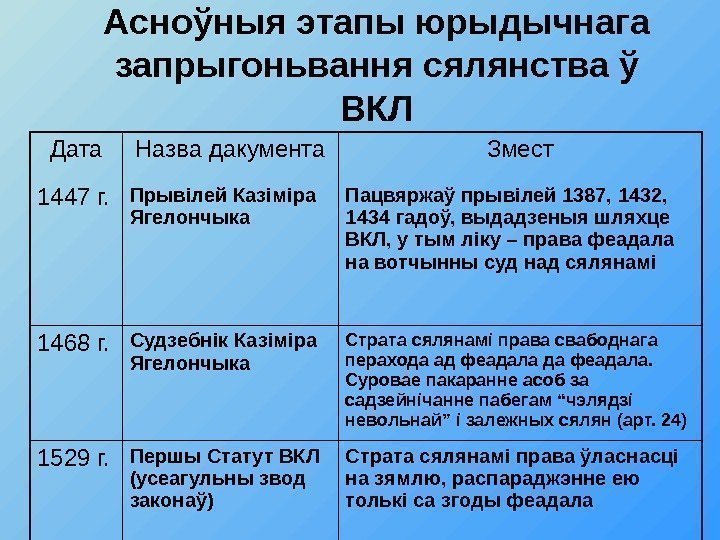 Асноўныя этапы юрыдычнага запрыгоньвання сялянства ў ВКЛ

| Дата | Назва дакумента | Змест |
|---|---|---|
| 1447 г. | Прывілей Казіміра Ягелончыка | Пацвяржаў прывілей 1387, 1432, 1434 гадоў, выдадзеныя шляхце ВКЛ, у тым ліку – права феадала на вотчынны суд над сялянамі |
| 1468 г. | Судзебнік Казіміра Ягелончыка | Страта сялянамі права свабоднага перахода ад феадала да феадала. Суровае пакаранне асоб за садзейнічанне пабегам “чэлядзі невольнай” і залежных сялян (арт. 24) |
| 1529 г. | Першы Статут ВКЛ (усеагульны звод законаў) | Страта сялянамі права ўласнасці на зямлю, распараджэнне ею толькі са згоды феадала |